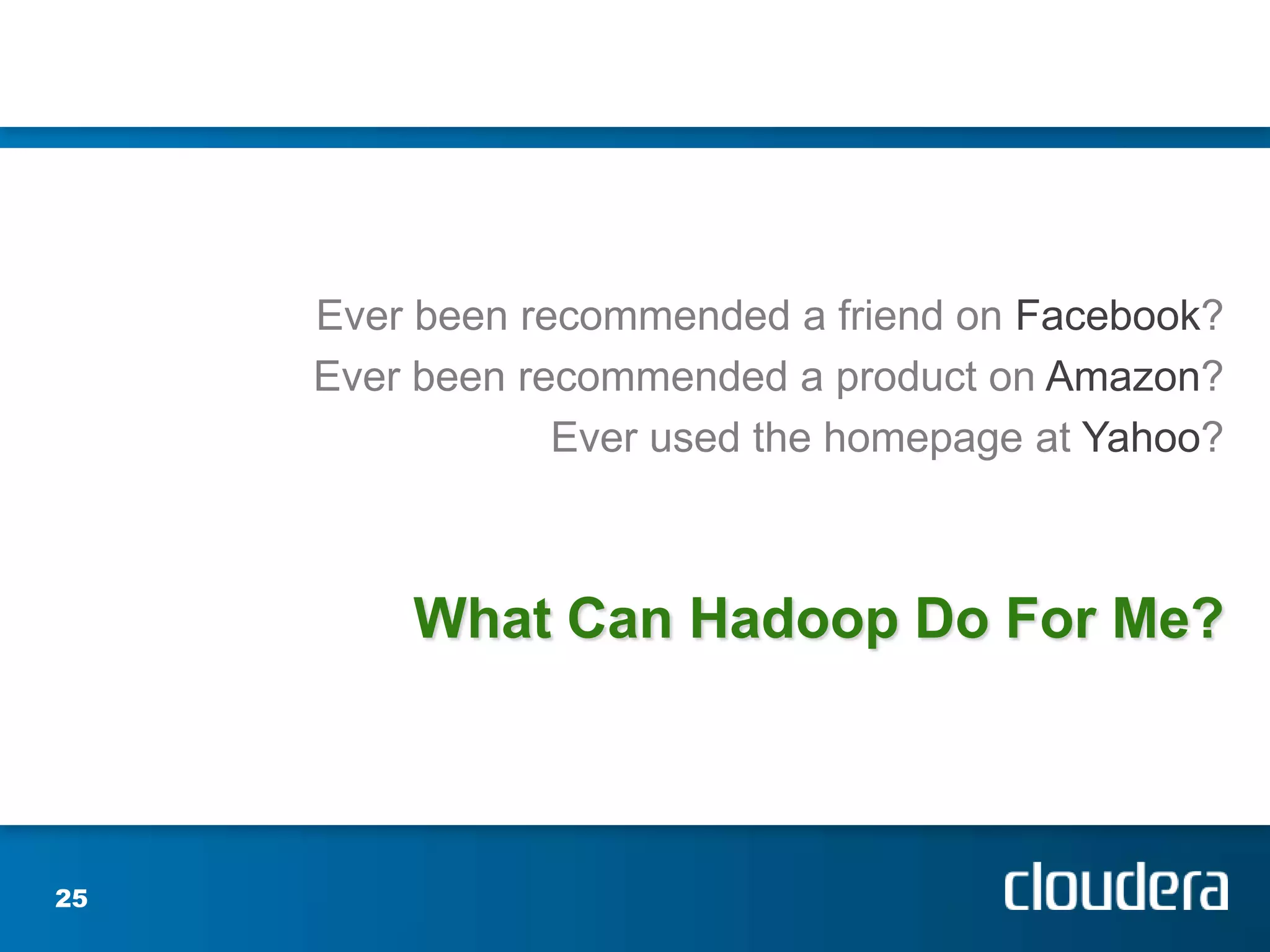 Ever been recommended a friend on Facebook?
Ever been recommended a product on Amazon?
Ever used the homepage at Yahoo?

What Can Hadoop Do For Me?

25

cloudera